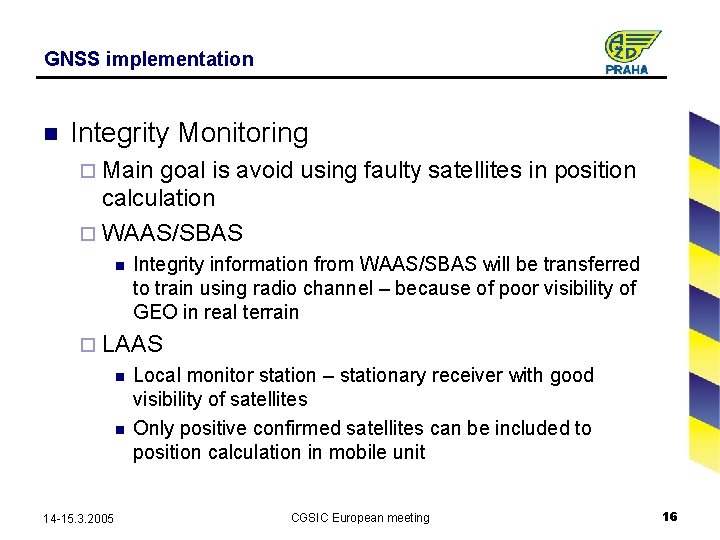 GNSS implementation

AŽD
PRAHA

Integrity Monitoring

Main goal is avoid using faulty satellites in position calculation

WAAS/SBAS

Integrity information from WAAS/SBAS will be transferred to train using radio channel – because of poor visibility of GEO in real terrain

LAAS

Local monitor station – stationary receiver with good visibility of satellites

Only positive confirmed satellites can be included to position calculation in mobile unit

14-15.3.2005

CGSIC European meeting

16